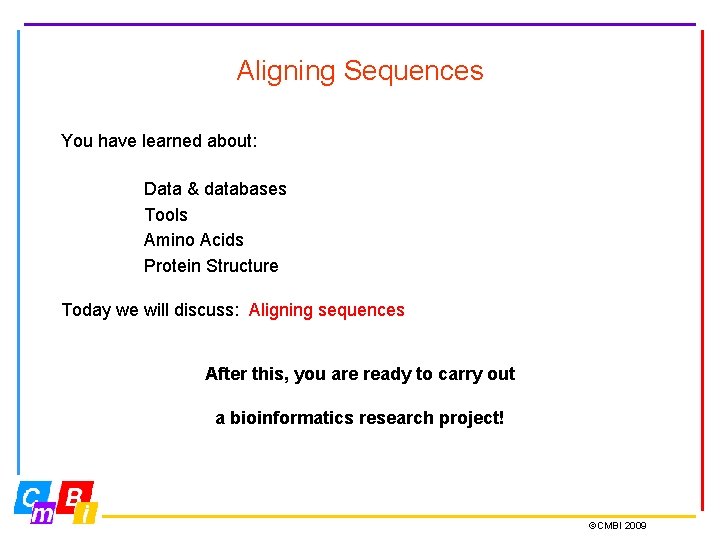 Aligning Sequences

You have learned about:

Data & databases
Tools
Amino Acids
Protein Structure

Today we will discuss: Aligning sequences

After this, you are ready to carry out

a bioinformatics research project!

C m B i

©CMBI 2009